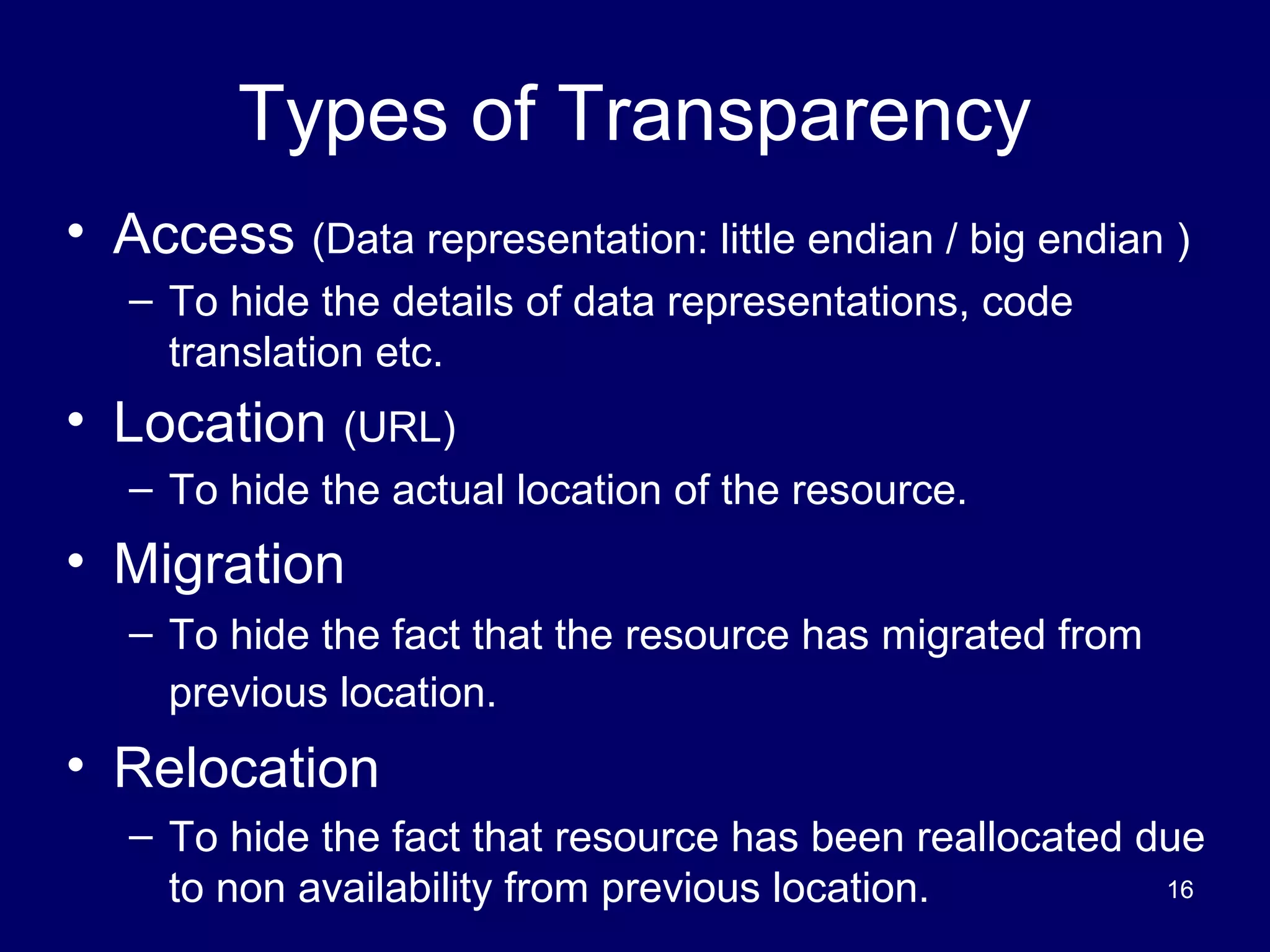 Types of Transparency

• Access (Data representation: little endian / big endian )
 – To hide the details of data representations, code translation etc.

• Location (URL)
 – To hide the actual location of the resource.

• Migration
 – To hide the fact that the resource has migrated from previous location.

• Relocation
 – To hide the fact that resource has been reallocated due to non availability from previous location.

16